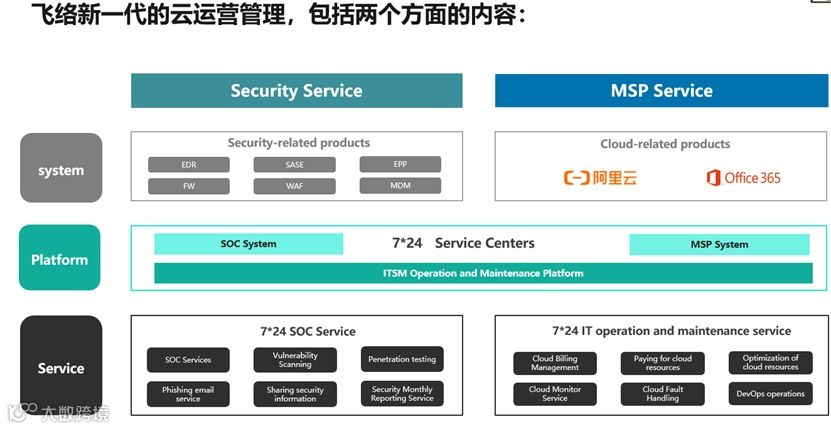 飞络新一代的云运营管理，包括两个方面的内容：

Security Service

MSP Service

system

Security-related products

EDR

SASE

EPP

FW

WAF

MDM

Cloud-related products

阿里云

Office 365

Platform

SOC System

7*24 Service Centers

MSP System

ITSM Operation and Maintenance Platform

Service

7*24 SOC Service

SOC Services

Vulnerability Scanning

Penetration testing

Phishing email service

Sharing security information

Security Monthly Reporting Service

7*24 IT operation and maintenance service

Cloud Billing Management

Paying for cloud resources

Optimization of cloud resources

Cloud Monitor Service

Cloud Fault Handling

DevOps operations

大数跨境